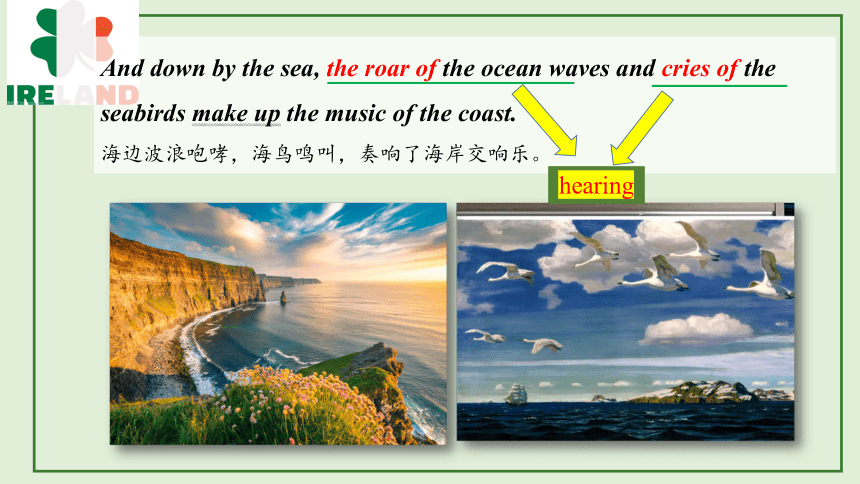 IRELAND

And down by the sea, the roar of the ocean waves and cries of the seabirds make up the music of the coast.

海边波浪咆哮，海鸟鸣叫，奏响了海岸交响乐。

hearing